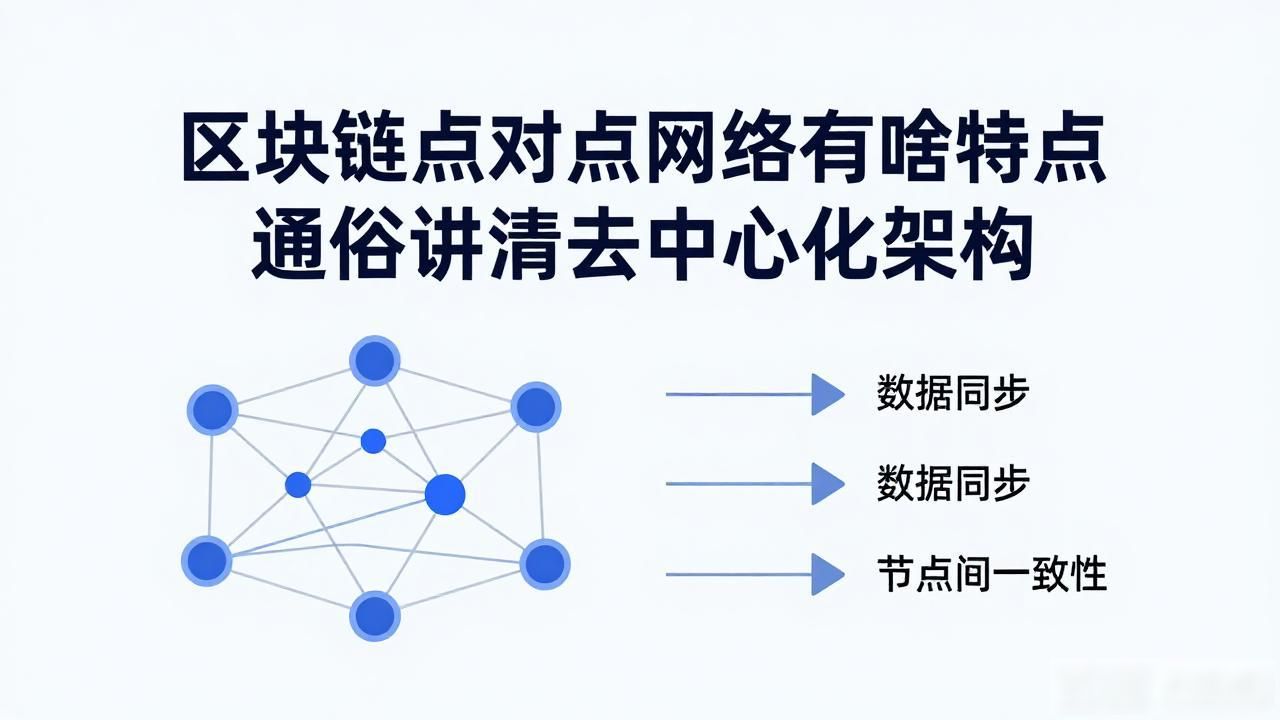 区块链点对点网络有啥特点
通俗讲清去中心化架构

数据同步

数据同步

节点间一致性